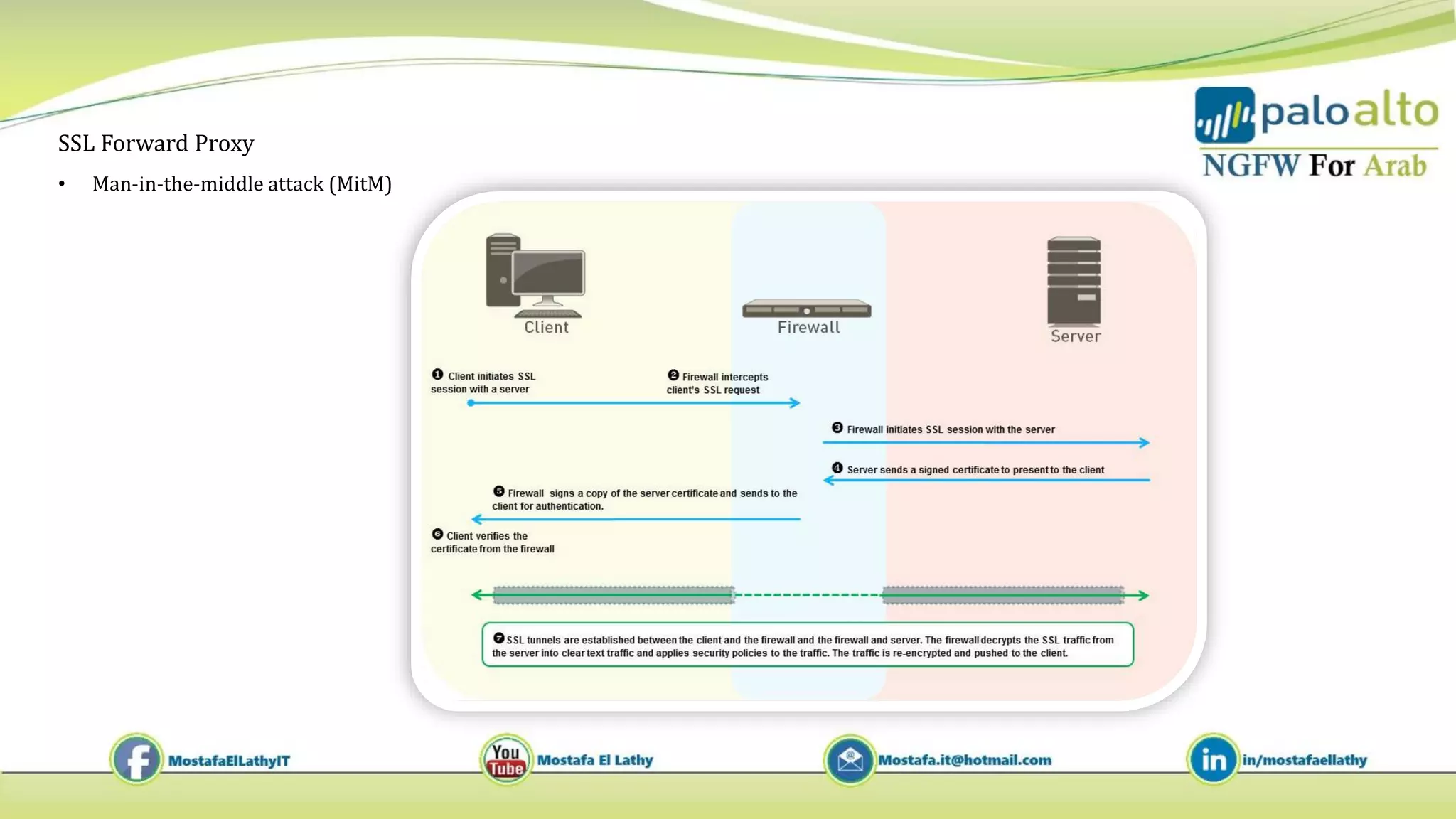 paloalto
NGFW For Arab

SSL Forward Proxy

• Man-in-the-middle attack (MitM)

Client

Firewall

Server

❶ Client initiates SSL session with a server

❷ Firewall intercepts client's SSL request

❸ Firewall initiates SSL session with the server

❹ Server sends a signed certificate to present to the client

❺ Firewall signs a copy of the server certificate and sends to the client for authentication.

❻ Client verifies the certificate from the firewall

❼ SSL tunnels are established between the client and the firewall and the firewall and server. The firewall decrypts the SSL traffic from the server into clear text traffic and applies security policies to the traffic. The traffic is re-encrypted and pushed to the client.

MostafaElLathyIT

You Tube Mostafa El Lathy

Mostafa.it@hotmail.com

in in/mostafaellathy